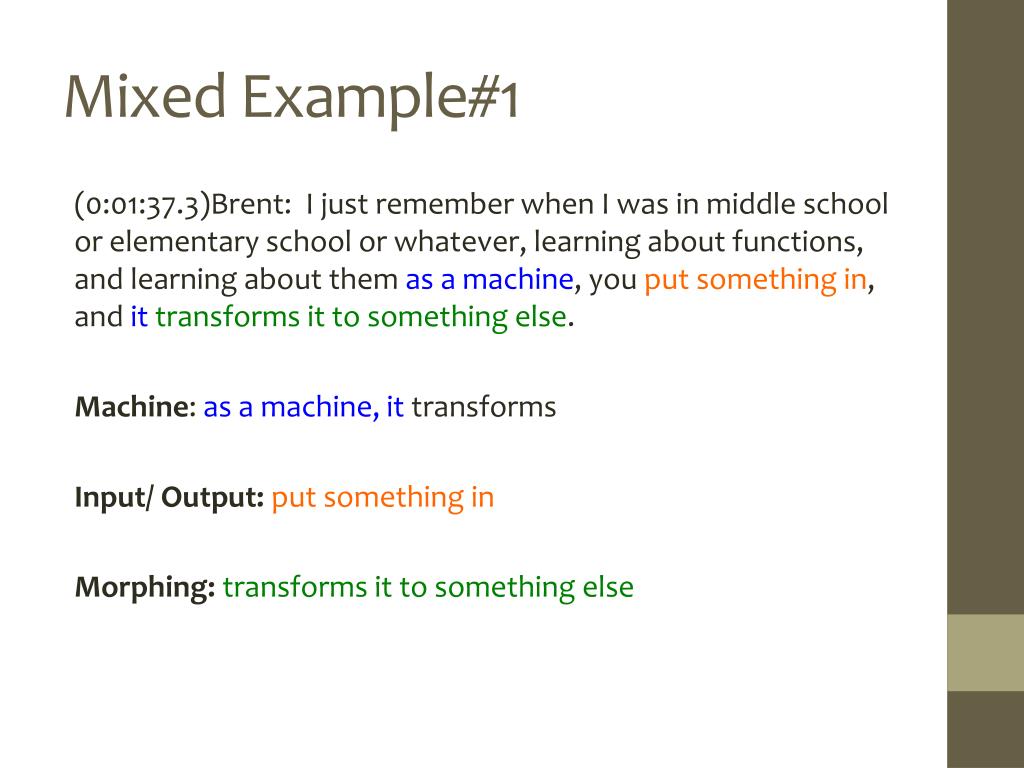 Mixed Example#1

(0:01:37.3)Brent: I just remember when I was in middle school or elementary school or whatever, learning about functions, and learning about them as a machine, you put something in, and it transforms it to something else.

Machine: as a machine, it transforms

Input/ Output: put something in

Morphing: transforms it to something else